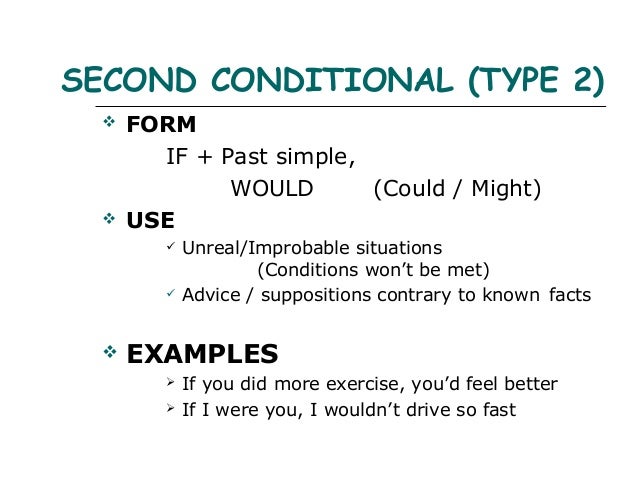 SECOND CONDITIONAL (TYPE 2)

❖ FORM

IF + Past simple,

WOULD (Could / Might)

❖ USE

✓ Unreal/Improbable situations

(Conditions won't be met)

✓ Advice / suppositions contrary to known facts

❖ EXAMPLES

➢ If you did more exercise, you'd feel better

➢ If I were you, I wouldn't drive so fast